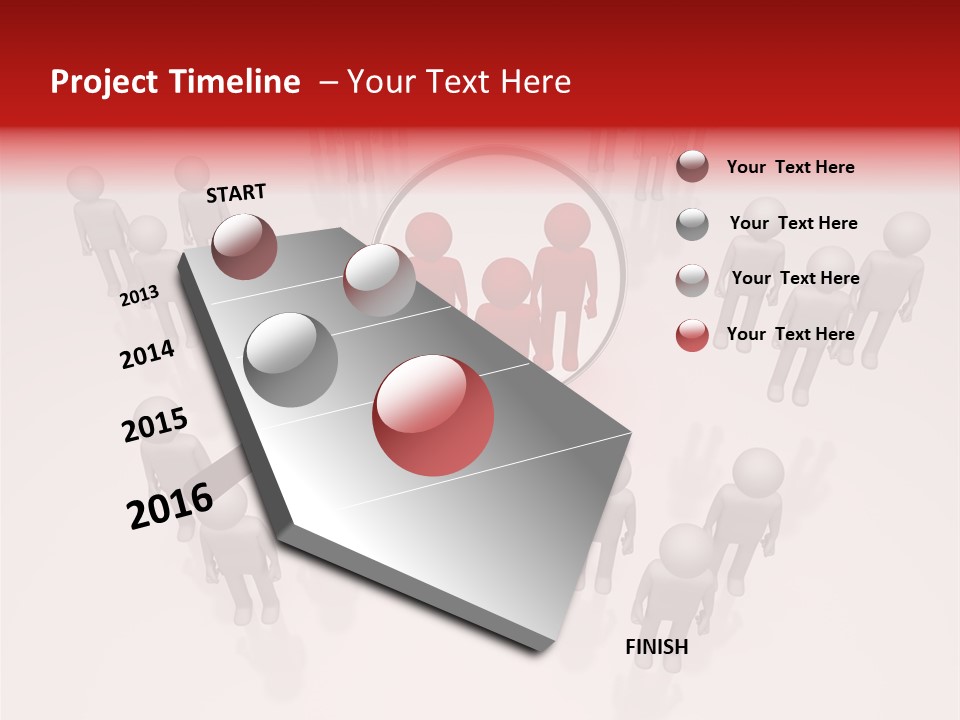 Project Timeline – Your Text Here

START

2013

2014

2015

2016

FINISH

Your Text Here

Your Text Here

Your Text Here

Your Text Here